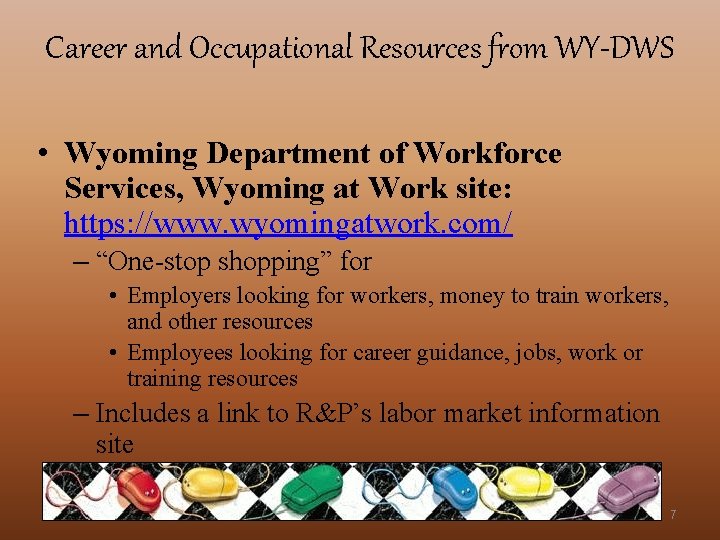 Career and Occupational Resources from WY-DWS

• Wyoming Department of Workforce Services, Wyoming at Work site: https://www.wyomingatwork.com/
– "One-stop shopping" for
• Employers looking for workers, money to train workers, and other resources
• Employees looking for career guidance, jobs, work or training resources
– Includes a link to R&P's labor market information site

7